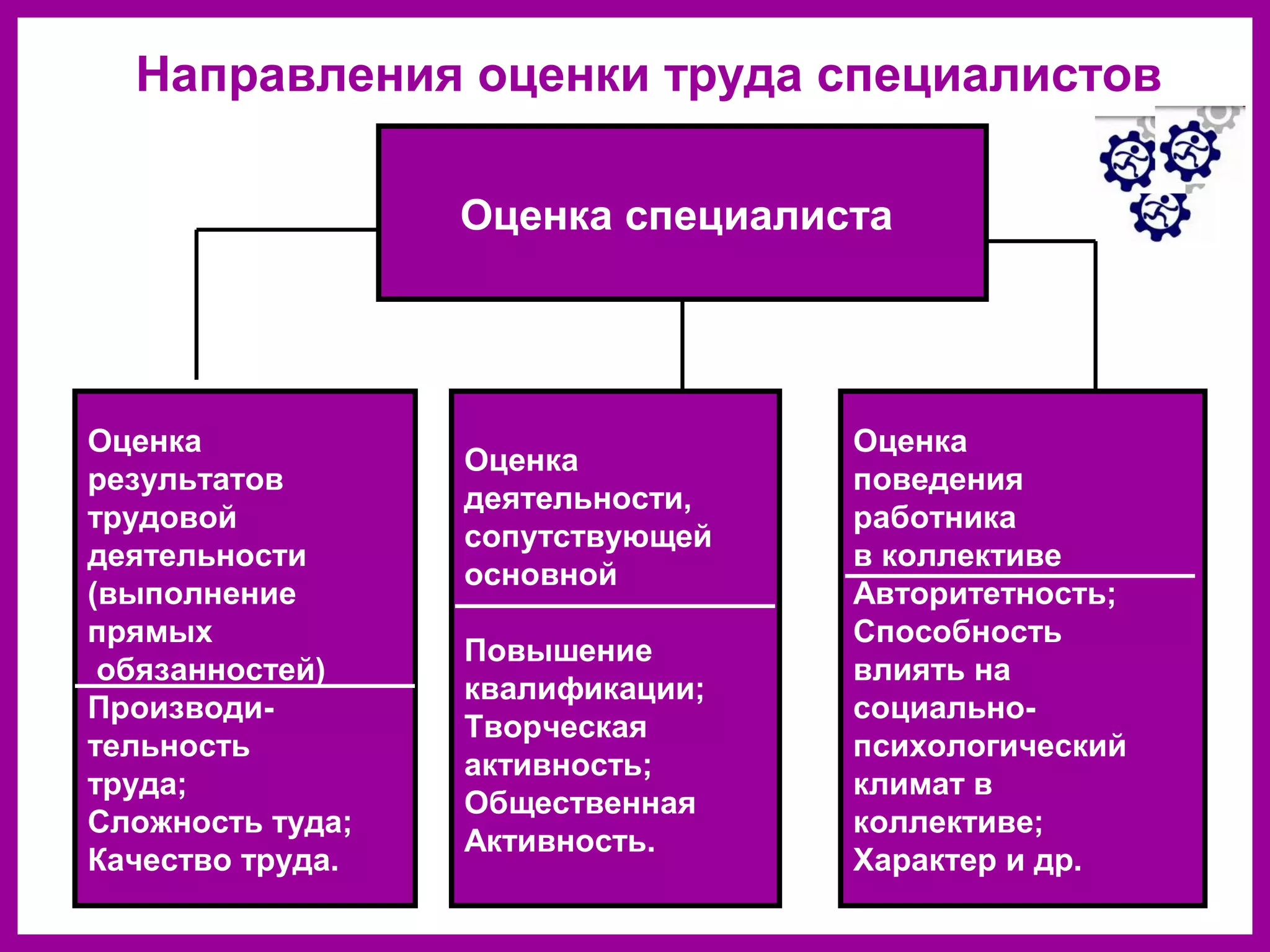 Направления оценки труда специалистов

Оценка специалиста

Оценка результатов трудовой деятельности (выполнение прямых обязанностей)

Производительность труда;
Сложность туда;
Качество труда.

Оценка деятельности, сопутствующей основной

Повышение квалификации;
Творческая активность;
Общественная Активность.

Оценка поведения работника в коллективе

Авторитетность;
Способность влиять на социально-психологический климат в коллективе;
Характер и др.